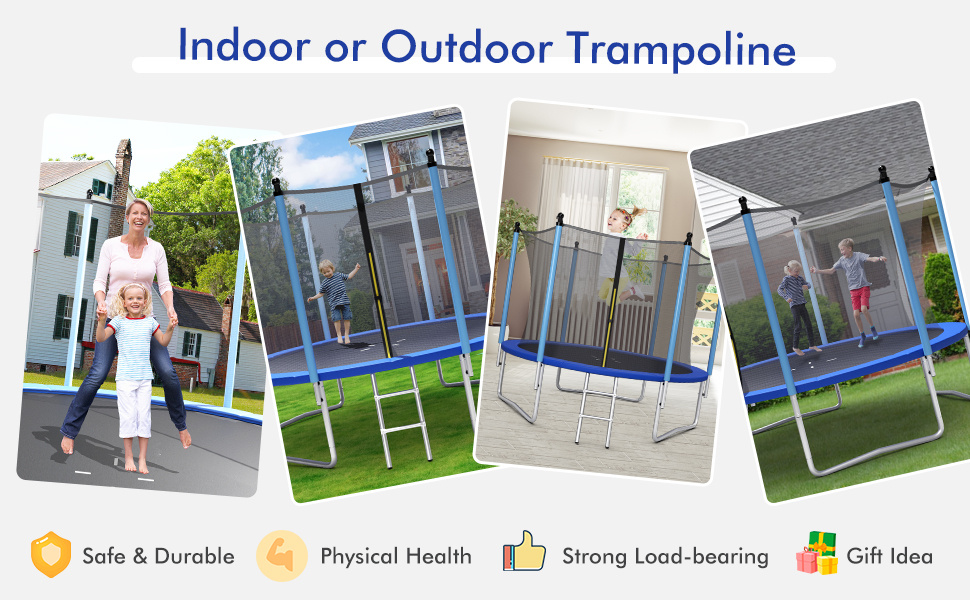 Indoor or Outdoor Trampoline

Safe & Durable

Physical Health

Strong Load-bearing

Gift Idea